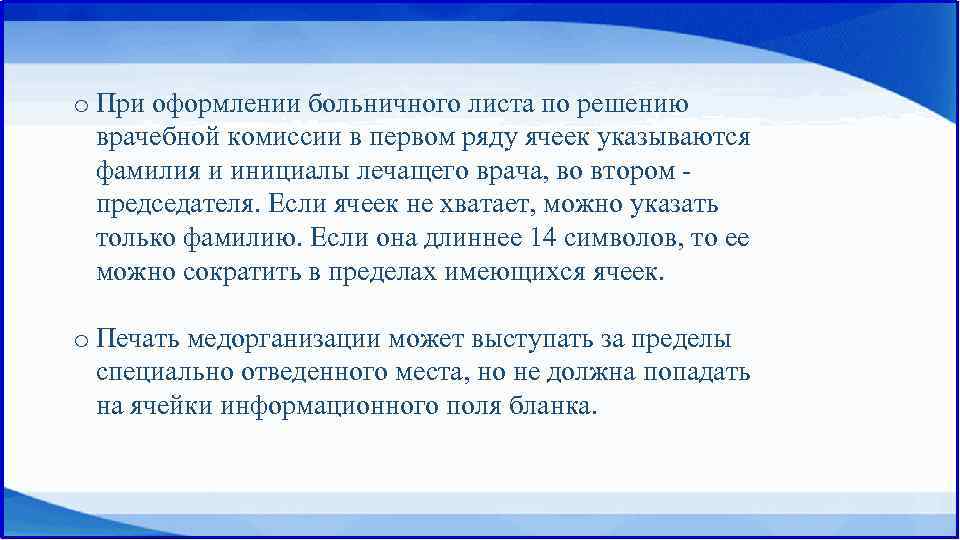 o При оформлении больничного листа по решению врачебной комиссии в первом ряду ячеек указываются фамилия и инициалы лечащего врача, во втором - председателя. Если ячеек не хватает, можно указать только фамилию. Если она длиннее 14 символов, то ее можно сократить в пределах имеющихся ячеек.

o Печать медорганизации может выступать за пределы специально отведенного места, но не должна попадать на ячейки информационного поля бланка.